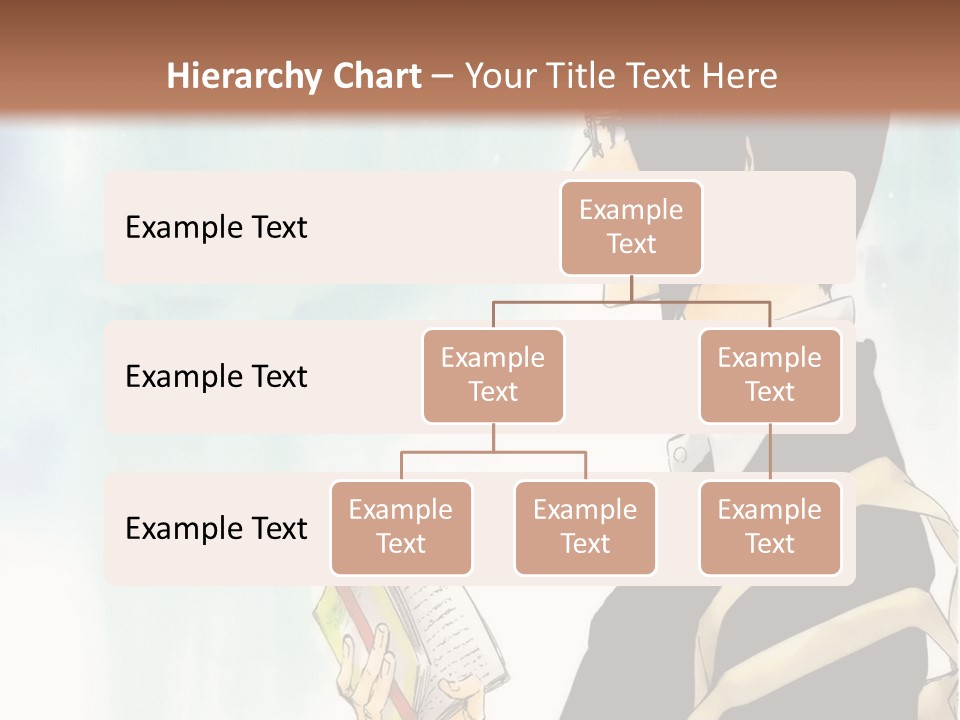 Hierarchy Chart – Your Title Text Here

Example Text

Example Text

Example Text

Example Text

Example Text

Example Text

Example Text

Example Text

Example Text